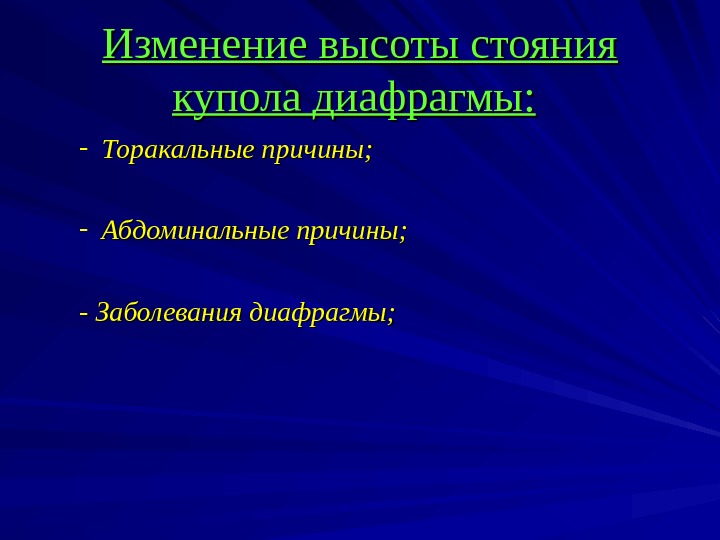 Изменение высоты стояния купола диафрагмы:

- Торакальные причины;

- Абдоминальные причины;

- Заболевания диафрагмы;